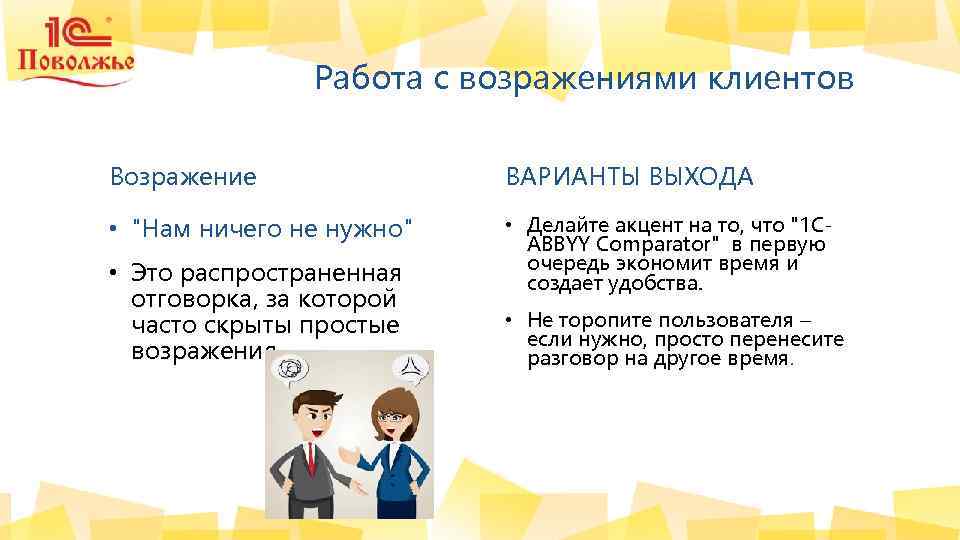 1С Поволжье

Работа с возражениями клиентов

Возражение

• "Нам ничего не нужно"

• Это распространенная отговорка, за которой часто скрыты простые возражения

ВАРИАНТЫ ВЫХОДА

• Делайте акцент на то, что "1С-ABBYY Comparator" в первую очередь экономит время и создает удобства.

• Не торопите пользователя – если нужно, просто перенесите разговор на другое время.